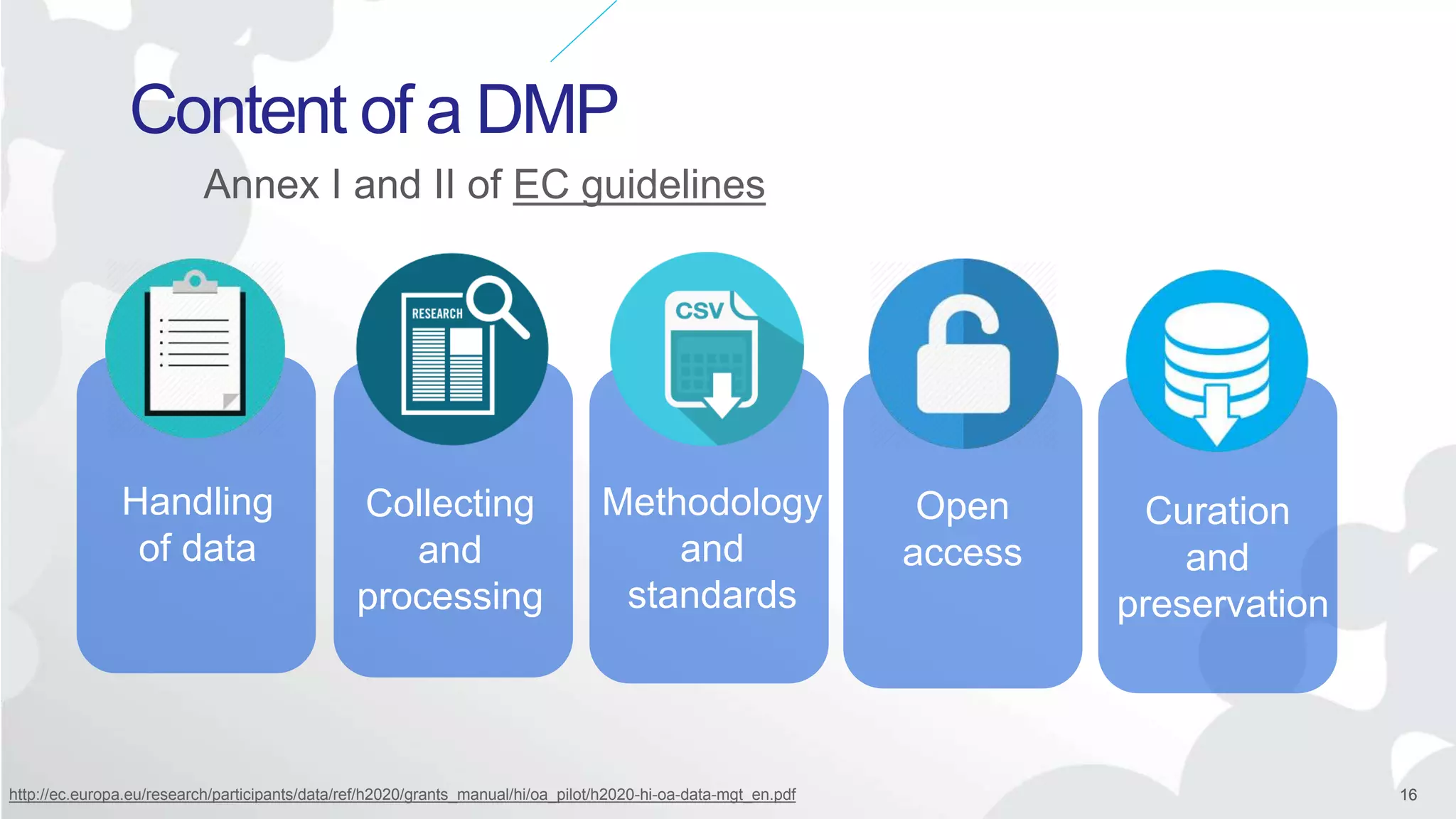 Content of a DMP

Annex I and II of EC guidelines

RESEARCH

CSV

Handling of data

Collecting and processing

Methodology and standards

Open access

Curation and preservation

http://ec.europa.eu/research/participants/data/ref/h2020/grants_manual/hi/oa_pilot/h2020-hi-oa-data-mgt_en.pdf

16